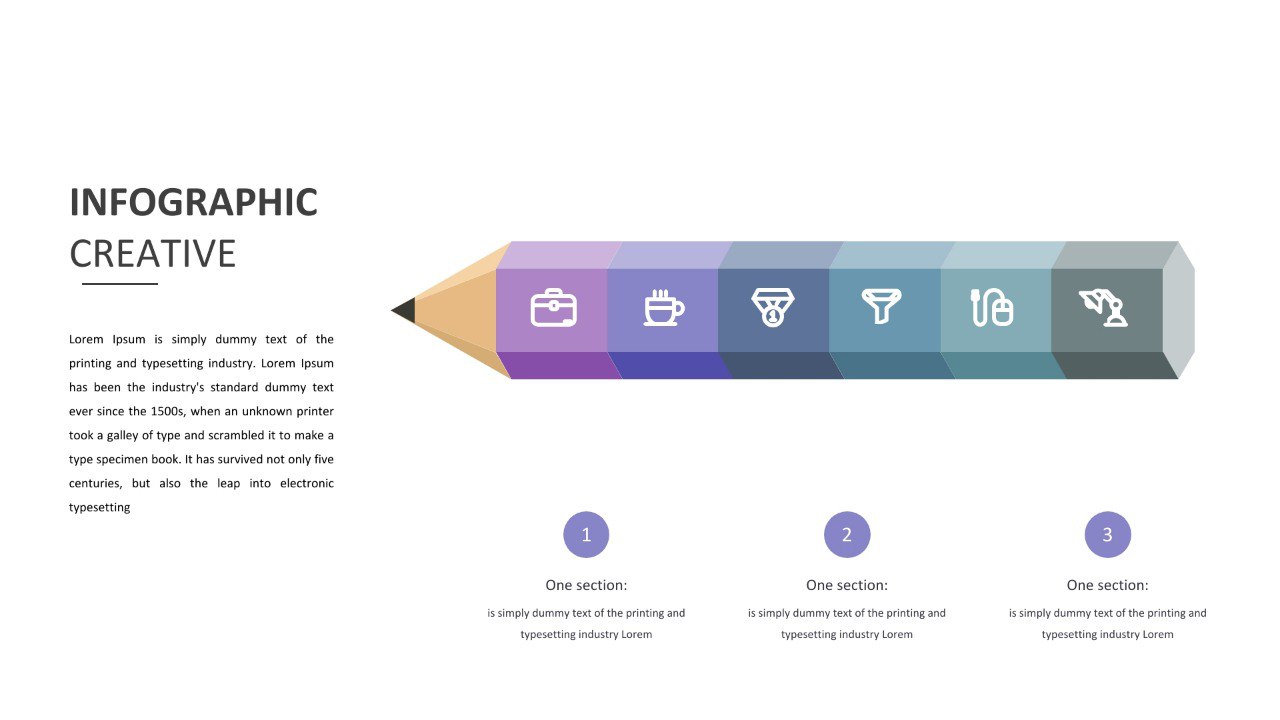 INFOGRAPHIC
CREATIVE

Lorem Ipsum is simply dummy text of the printing and typesetting industry. Lorem Ipsum has been the industry's standard dummy text ever since the 1500s, when an unknown printer took a galley of type and scrambled it to make a type specimen book. It has survived not only five centuries, but also the leap into electronic typesetting

1

One section:

is simply dummy text of the printing and typesetting industry Lorem

2

One section:

is simply dummy text of the printing and typesetting industry Lorem

3

One section:

is simply dummy text of the printing and typesetting industry Lorem